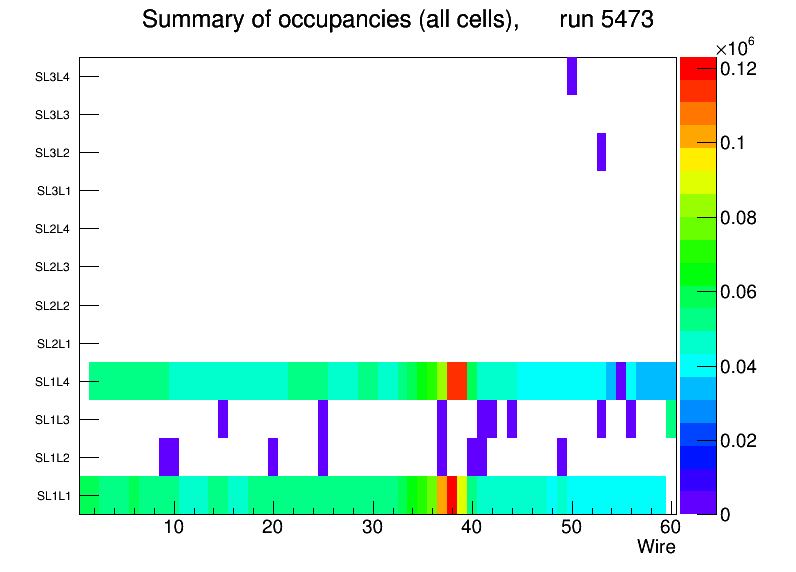 Summary of occupancies (all cells),      run 5473

SL3L4
SL3L3
SL3L2
SL3L1
SL2L4
SL2L3
SL2L2
SL2L1
SL1L4
SL1L3
SL1L2
SL1L1

10 20 30 40 50 60
Wire

$\times 10^6$
0.12
0.1
0.08
0.06
0.04
0.02
0